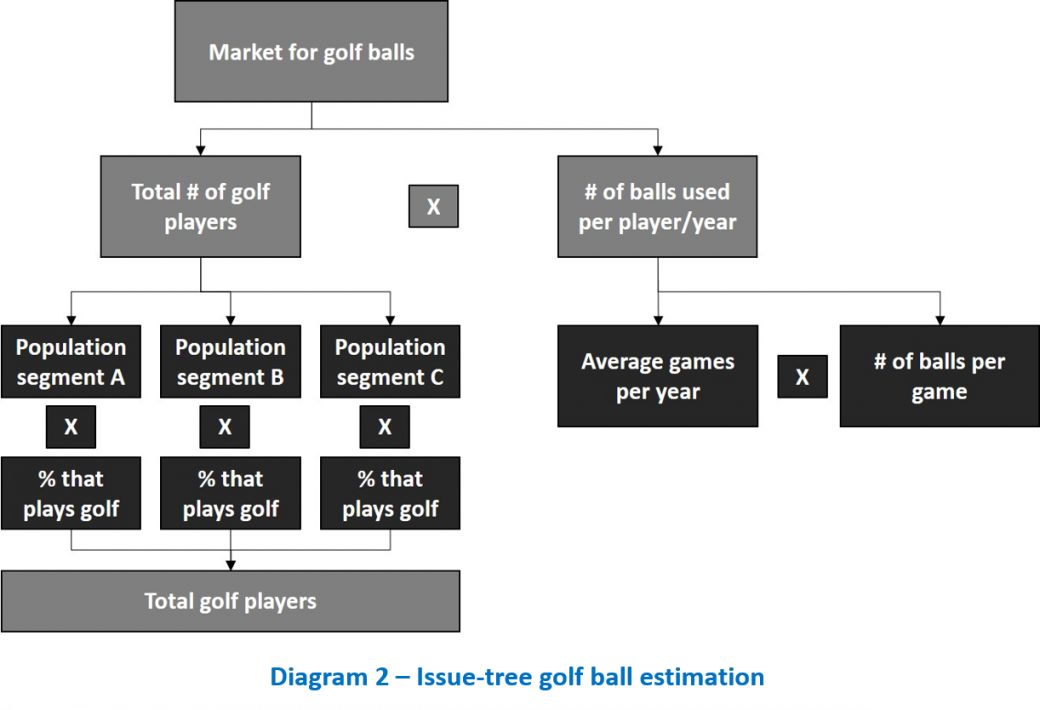 Market for golf balls

Total # of golf players

X

# of balls used per player/year

Population segment A

Population segment B

Population segment C

X

X

X

% that plays golf

% that plays golf

% that plays golf

Total golf players

Average games per year

X

# of balls per game

Diagram 2 – Issue-tree golf ball estimation